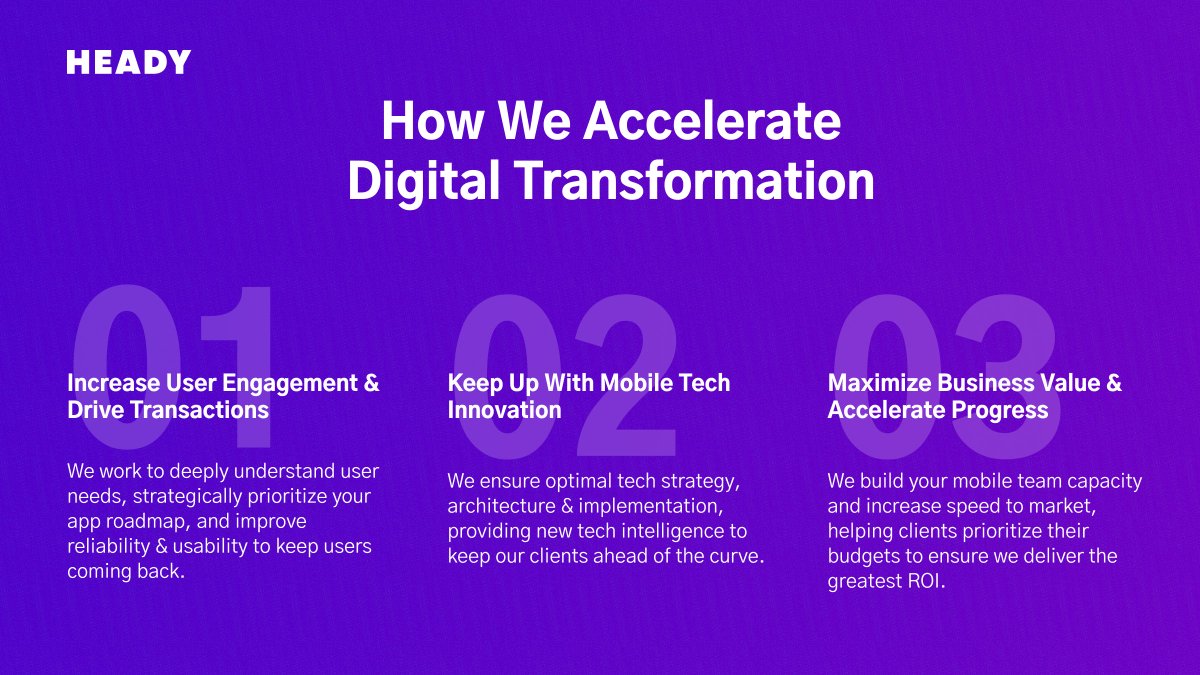 HEADY

How We Accelerate Digital Transformation

01

Increase User Engagement & Drive Transactions

We work to deeply understand user needs, strategically prioritize your app roadmap, and improve reliability & usability to keep users coming back.

02

Keep Up With Mobile Tech Innovation

We ensure optimal tech strategy, architecture & implementation, providing new tech intelligence to keep our clients ahead of the curve.

03

Maximize Business Value & Accelerate Progress

We build your mobile team capacity and increase speed to market, helping clients prioritize their budgets to ensure we deliver the greatest ROI.